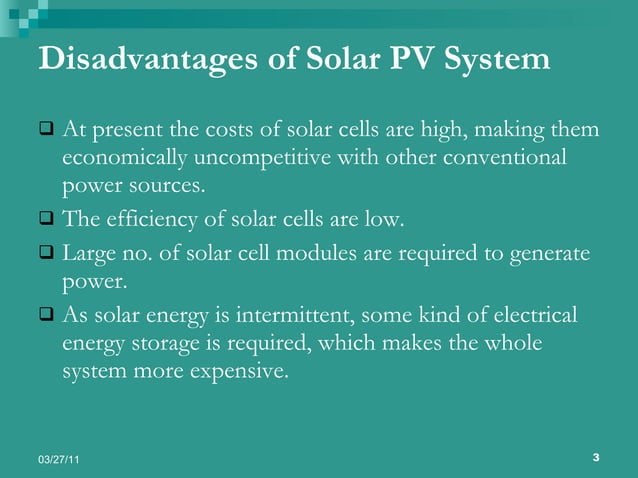 Disadvantages of Solar PV System

❑ At present the costs of solar cells are high, making them economically uncompetitive with other conventional power sources.

❑ The efficiency of solar cells are low.

❑ Large no. of solar cell modules are required to generate power.

❑ As solar energy is intermittent, some kind of electrical energy storage is required, which makes the whole system more expensive.

03/27/11

3